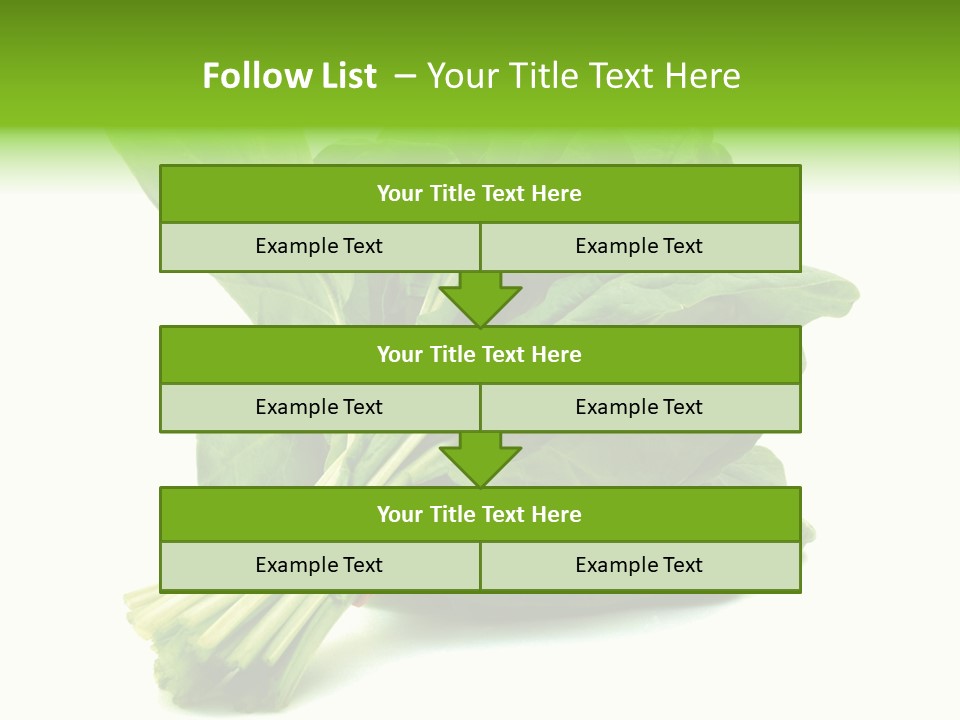 Follow List – Your Title Text Here

Your Title Text Here

Example Text

Example Text

Your Title Text Here

Example Text

Example Text

Your Title Text Here

Example Text

Example Text